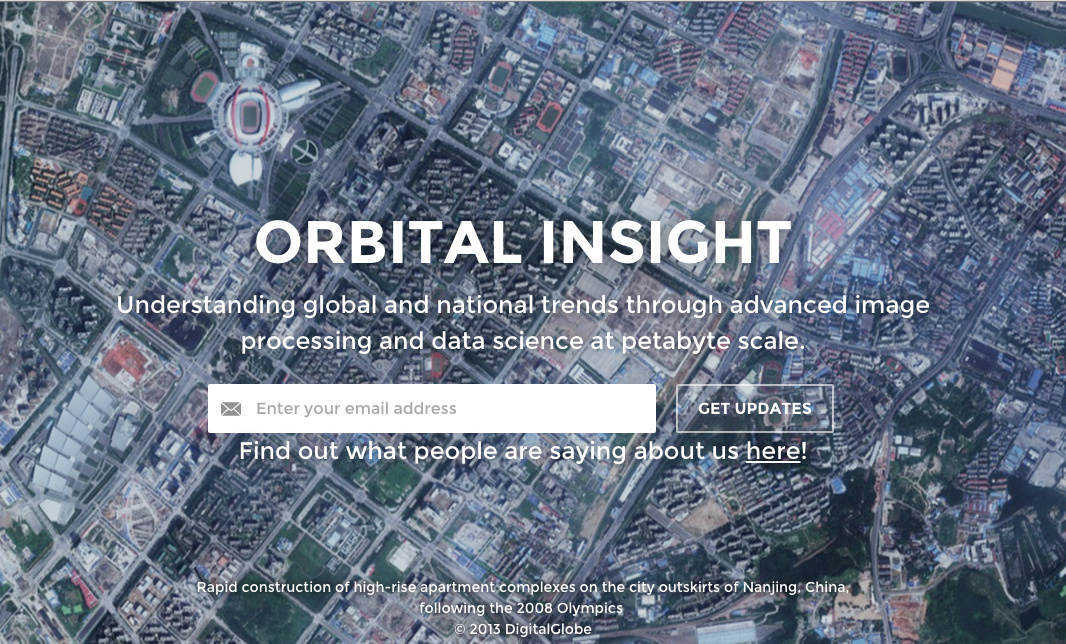 ORBITAL INSIGHT

Understanding global and national trends through advanced image processing and data science at petabyte scale.

Enter your email address

GET UPDATES

Find out what people are saying about us here!

Rapid construction of high-rise apartment complexes on the city outskirts of Nanjing, China, following the 2008 Olympics
© 2013 DigitalGlobe